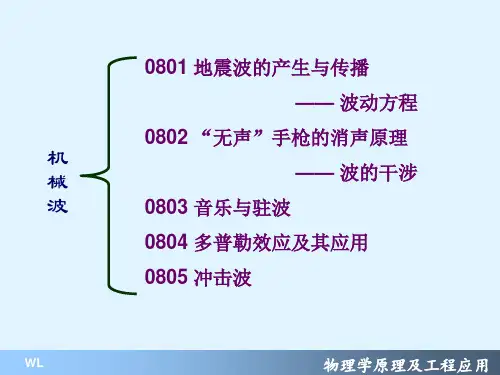 机械波

0801 地震波的产生与传播

—— 波动方程

0802 “无声”手枪的消声原理

—— 波的干涉

0803 音乐与驻波

0804 多普勒效应及其应用

0805 冲击波

WL

物理学原理及工程应用